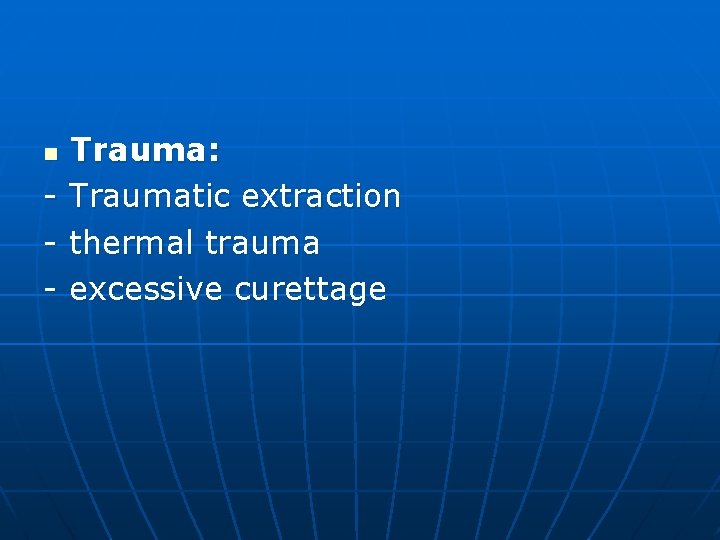 Trauma:
- Traumatic extraction
- thermal trauma
- excessive curettage